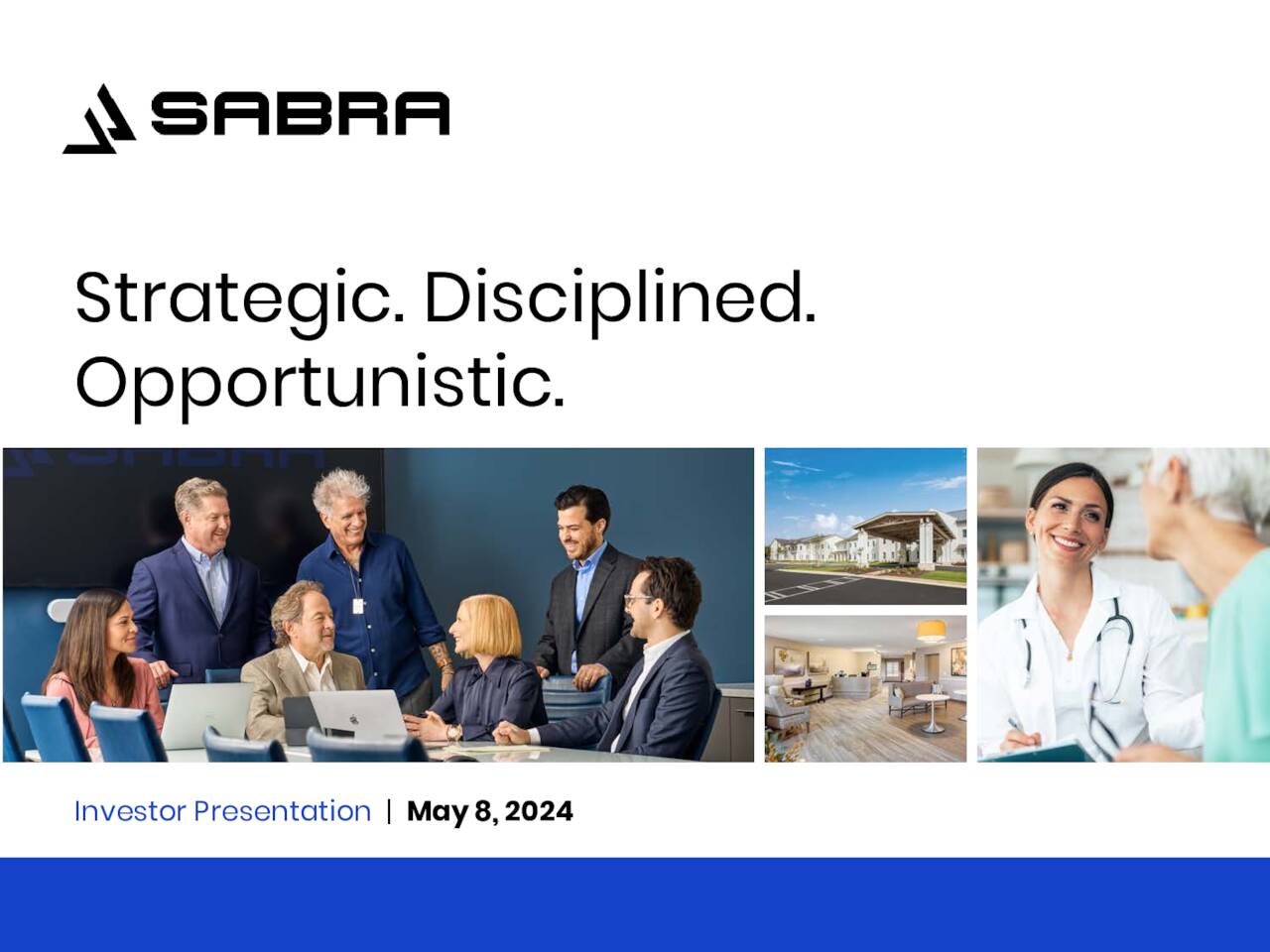 SABRA

Strategic. Disciplined. Opportunistic.

Investor Presentation | May 8, 2024